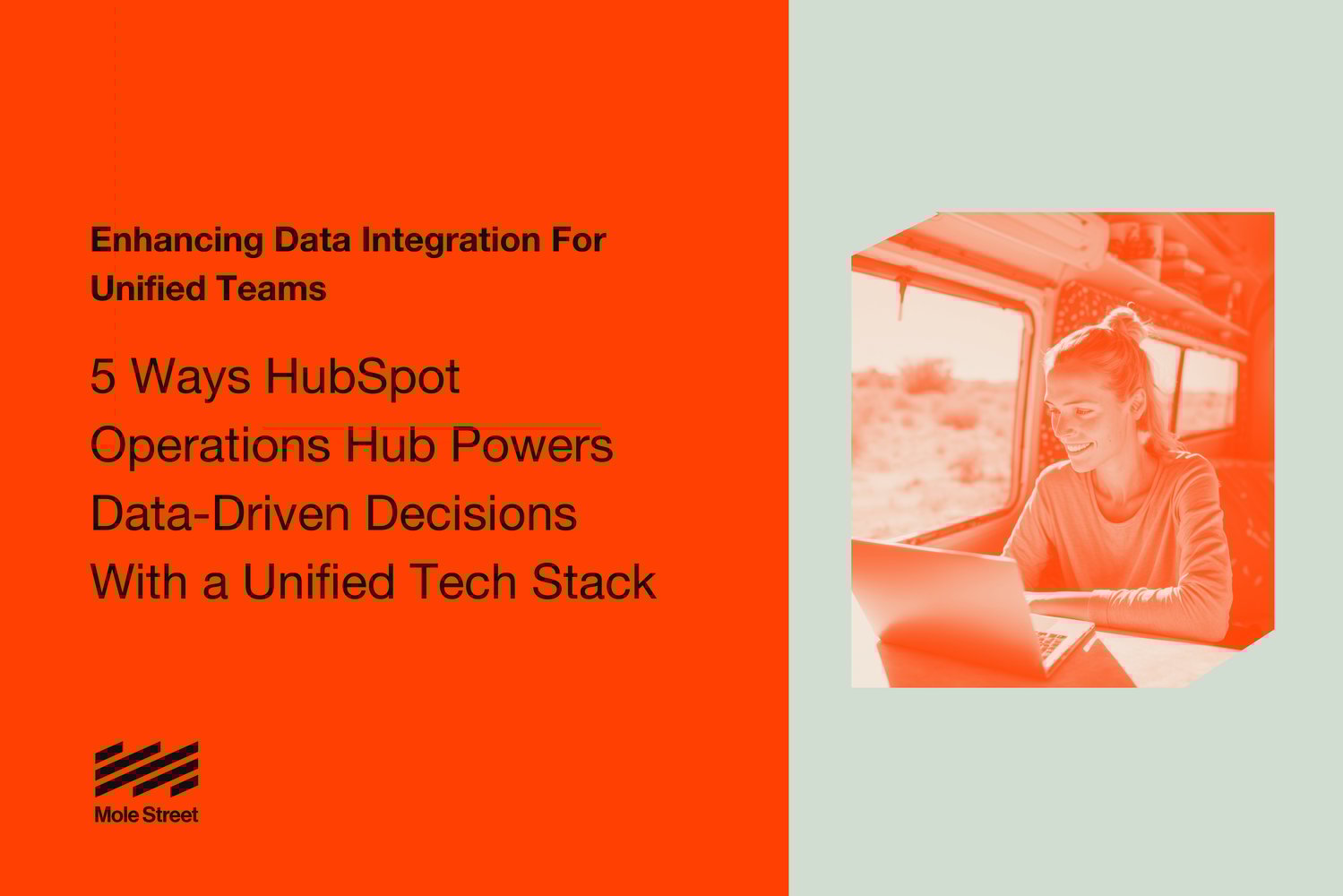 Enhancing Data Integration For Unified Teams

5 Ways HubSpot Operations Hub Powers Data-Driven Decisions With a Unified Tech Stack

Mole Street